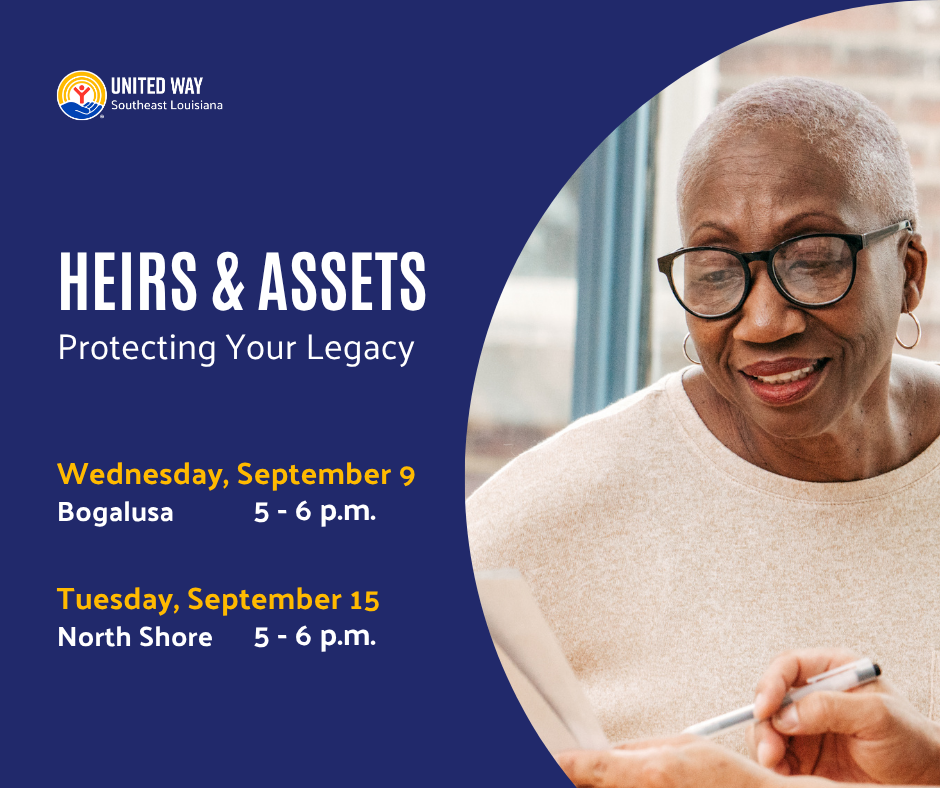 UNITED WAY
Southeast Louisiana

HEIRS & ASSETS
Protecting Your Legacy

Wednesday, September 9
Bogalusa 5 - 6 p.m.

Tuesday, September 15
North Shore 5 - 6 p.m.